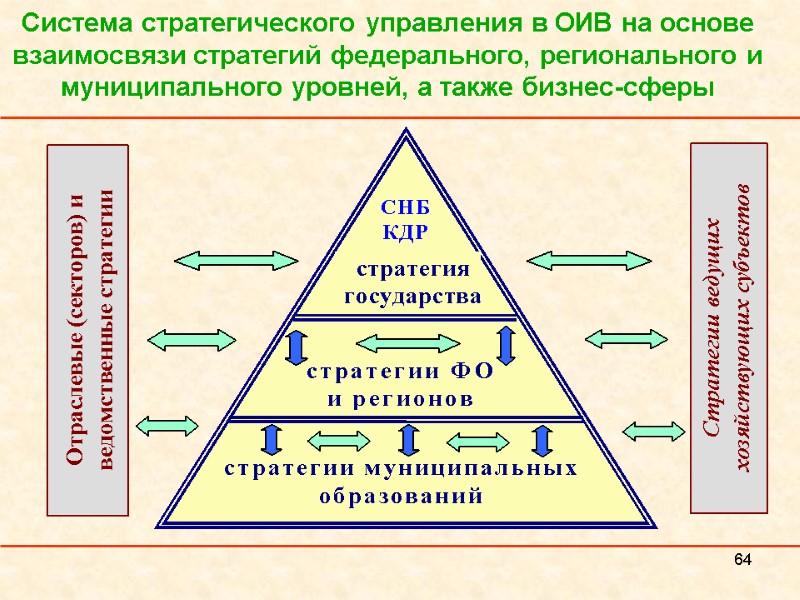 Система стратегического управления в ОИВ на основе взаимосвязи стратегий федерального, регионального и муниципального уровней, а также бизнес-сферы

Отраслевые (секторов) и ведомственные стратегии

СНБ
КДР
стратегия государства

стратегии ФО и регионов

стратегии муниципальных образований

Стратегии ведущих хозяйствующих субъектов

64